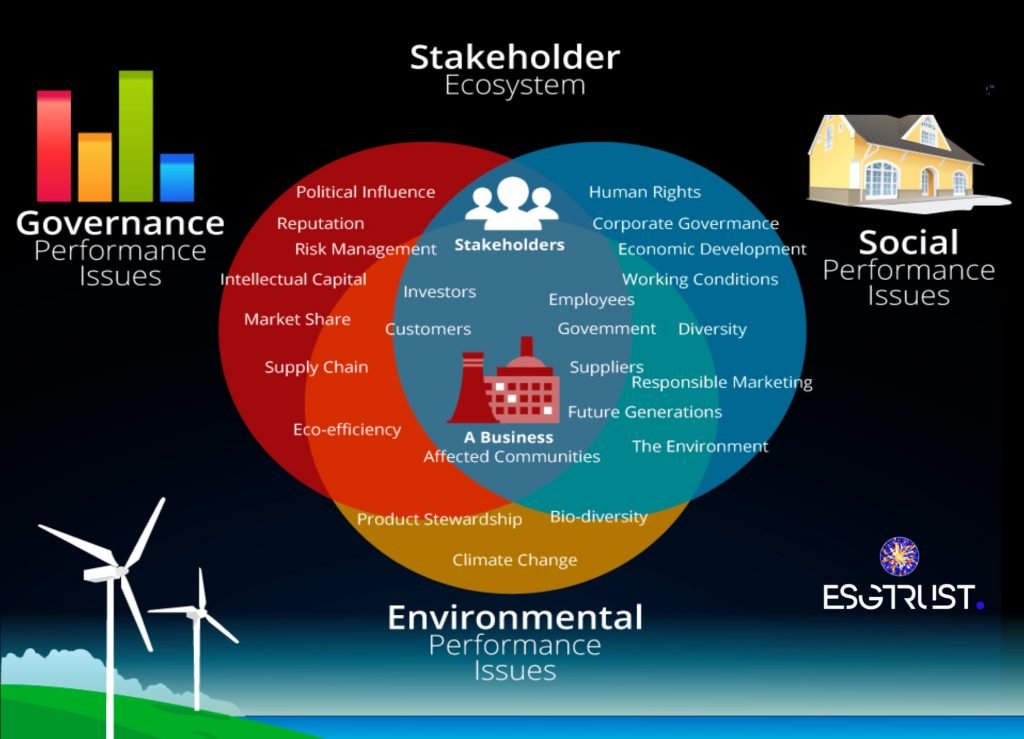 Stakeholder
Ecosystem

Governance
Performance
Issues

Social
Performance
Issues

Political Influence
Reputation
Risk Management
Intellectual Capital
Market Share
Supply Chain
Eco-efficiency

Stakeholders
Investors
Customers
Employees
Govemment
Suppliers
Future Generations
A Business
Affected Communities

Human Rights
Corporate Govermance
Economic Development
Working Conditions
Diversity
Responsible Marketing
The Environment

Product Stewardship
Bio-diversity
Climate Change

Environmental
Performance
Issues

ESGTRUST.